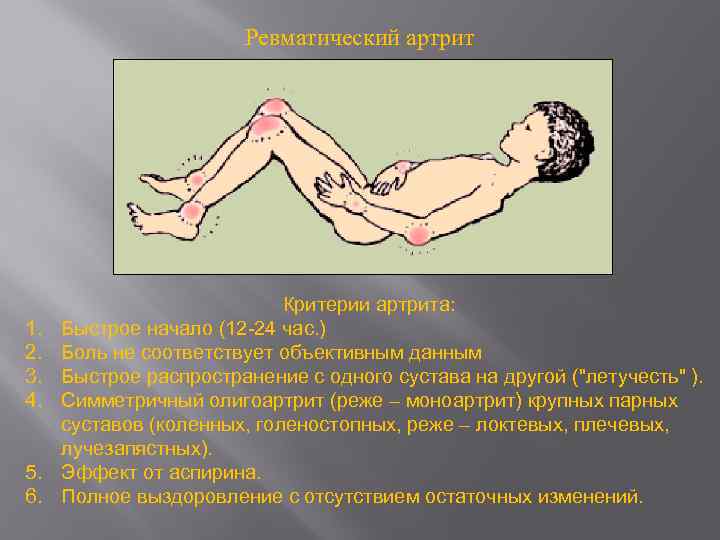 Ревматический артрит

Критерии артрита:
1. Быстрое начало (12-24 час.)
2. Боль не соответствует объективным данным
3. Быстрое распространение с одного сустава на другой ("летучесть" ).
4. Симметричный олигоартрит (реже – моноартрит) крупных парных суставов (коленных, голеностопных, реже – локтевых, плечевых, лучезапястных).
5. Эффект от аспирина.
6. Полное выздоровление с отсутствием остаточных изменений.